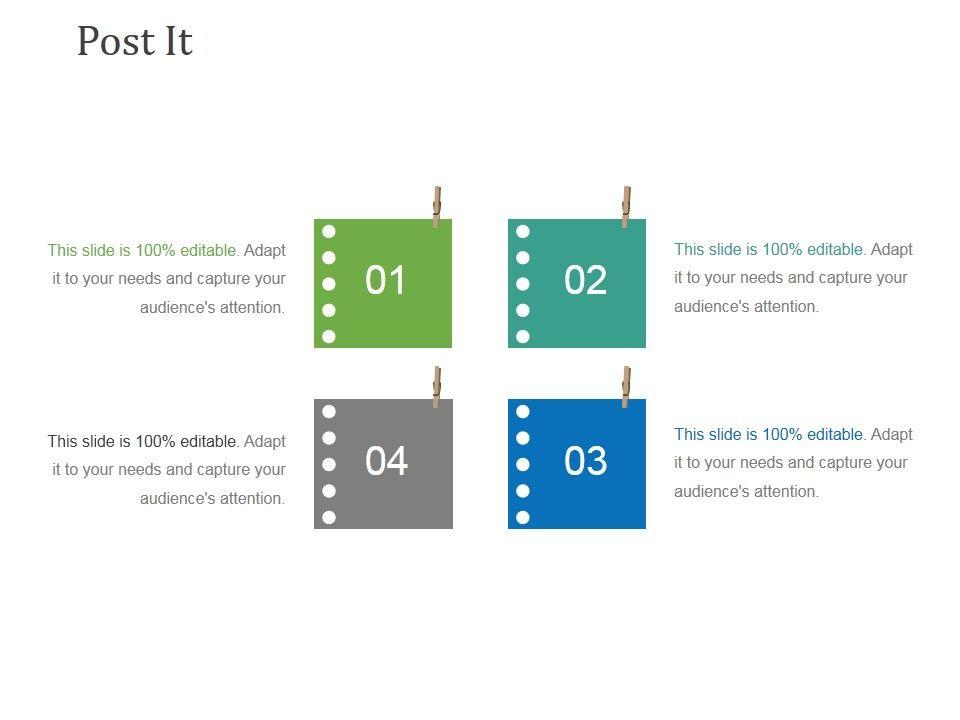 Post It

This slide is 100% editable. Adapt it to your needs and capture your audience's attention.

01

02

This slide is 100% editable. Adapt it to your needs and capture your audience's attention.

This slide is 100% editable. Adapt it to your needs and capture your audience's attention.

04

03

This slide is 100% editable. Adapt it to your needs and capture your audience's attention.